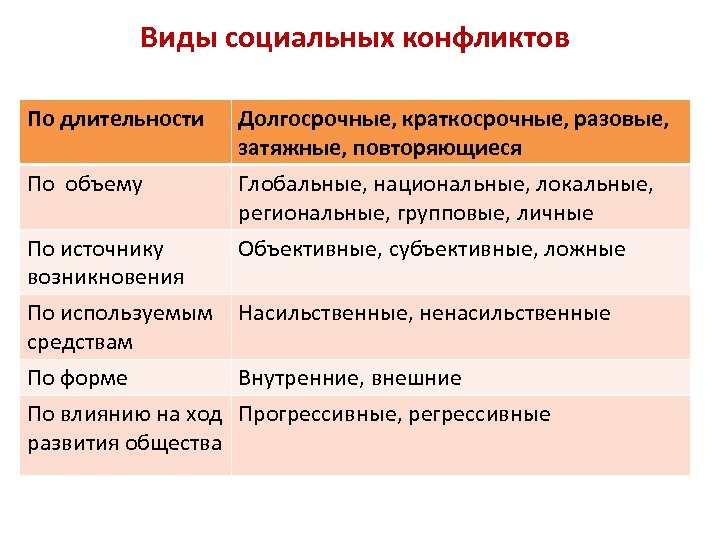 Виды социальных конфликтов

| По длительности | Долгосрочные, краткосрочные, разовые, затяжные, повторяющиеся |
|---|---|
| По объему | Глобальные, национальные, локальные, региональные, групповые, личные |
| По источнику возникновения | Объективные, субъективные, ложные |
| По используемым средствам | Насильственные, ненасильственные |
| По форме | Внутренние, внешние |
| По влиянию на ход развития общества | Прогрессивные, регрессивные |